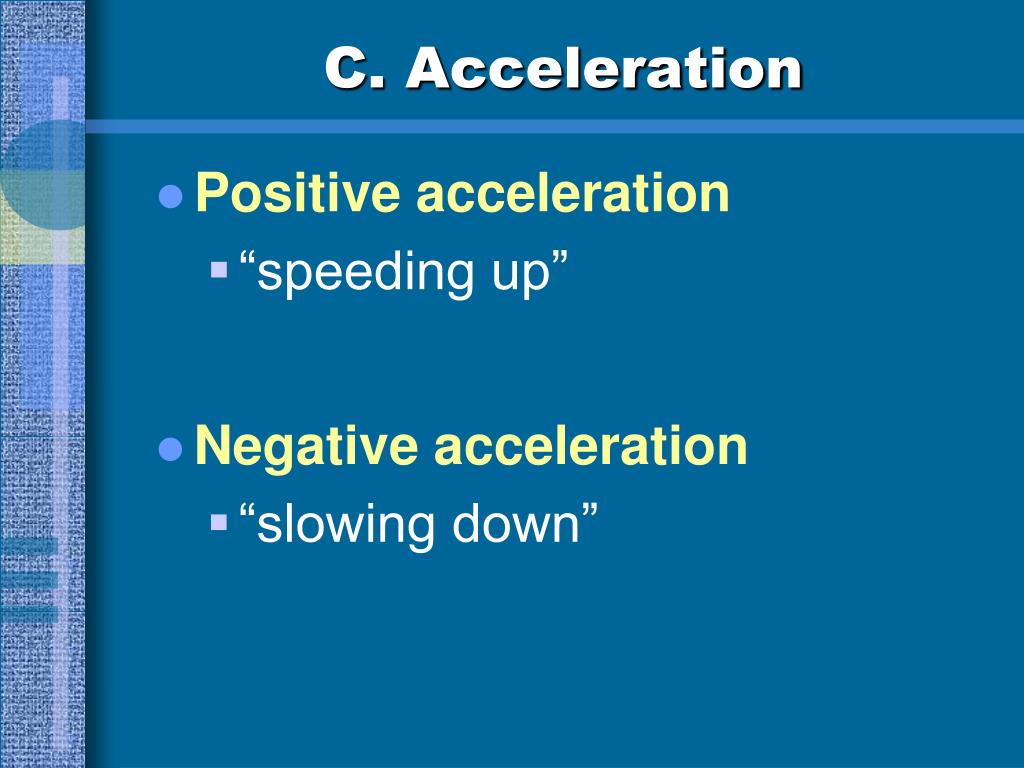 C. Acceleration

Positive acceleration

“speeding up”

Negative acceleration

“slowing down”